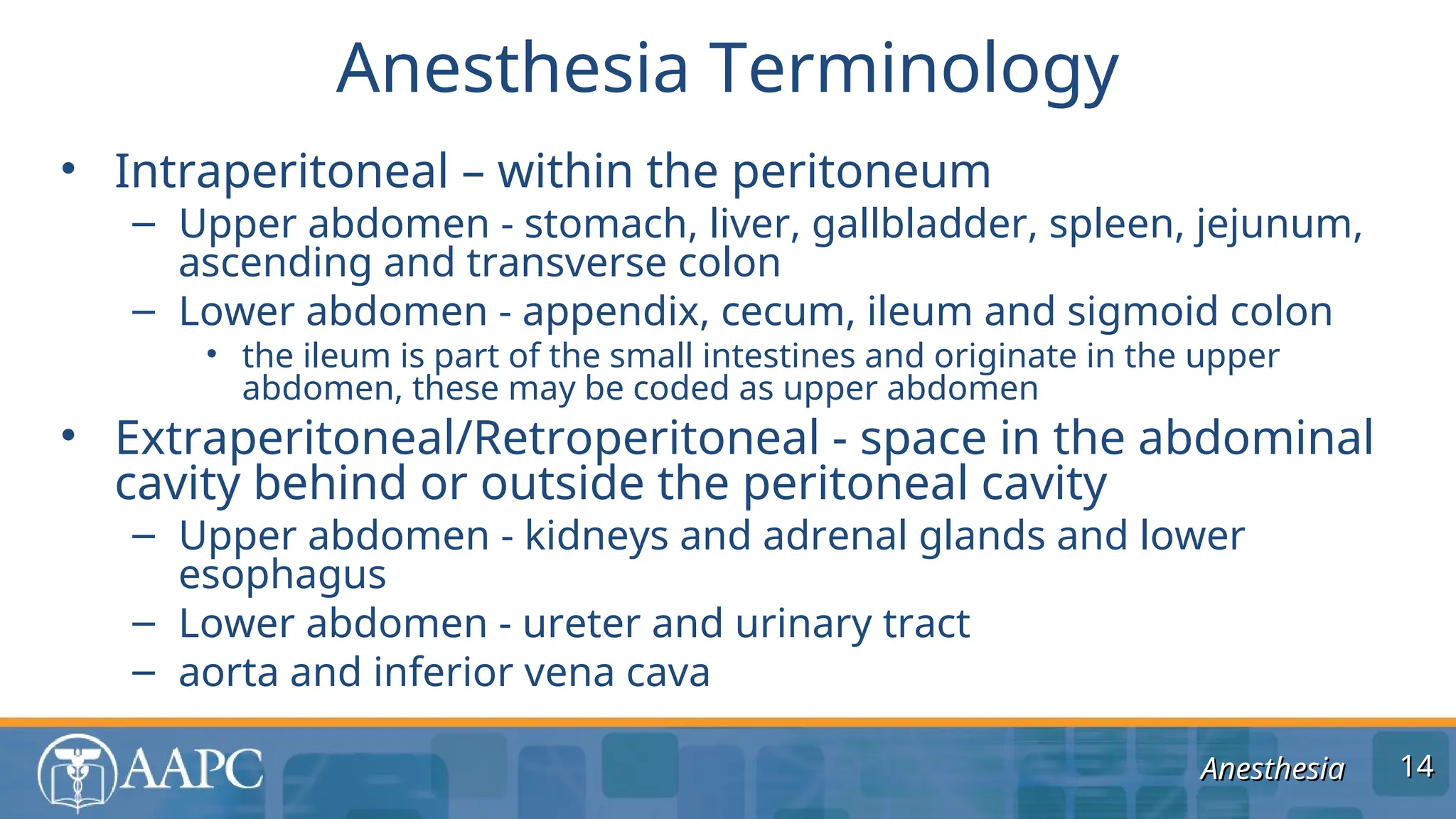 Anesthesia Terminology

• Intraperitoneal – within the peritoneum
– Upper abdomen - stomach, liver, gallbladder, spleen, jejunum, ascending and transverse colon
– Lower abdomen - appendix, cecum, ileum and sigmoid colon
• the ileum is part of the small intestines and originate in the upper abdomen, these may be coded as upper abdomen
• Extraperitoneal/Retroperitoneal - space in the abdominal cavity behind or outside the peritoneal cavity
– Upper abdomen - kidneys and adrenal glands and lower esophagus
– Lower abdomen - ureter and urinary tract
– aorta and inferior vena cava

AAPC

Anesthesia 14